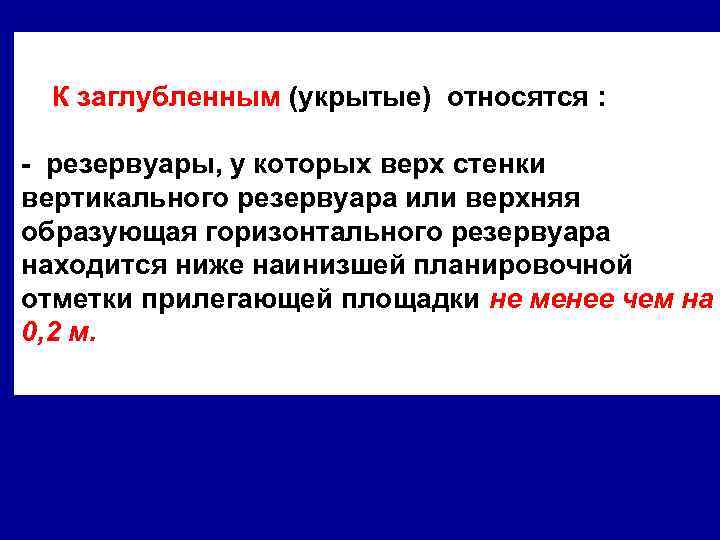 К заглубленным (укрытые) относятся :

- резервуары, у которых верх стенки вертикального резервуара или верхняя образующая горизонтального резервуара находится ниже наинизшей планировочной отметки прилегающей площадки не менее чем на 0,2 м.